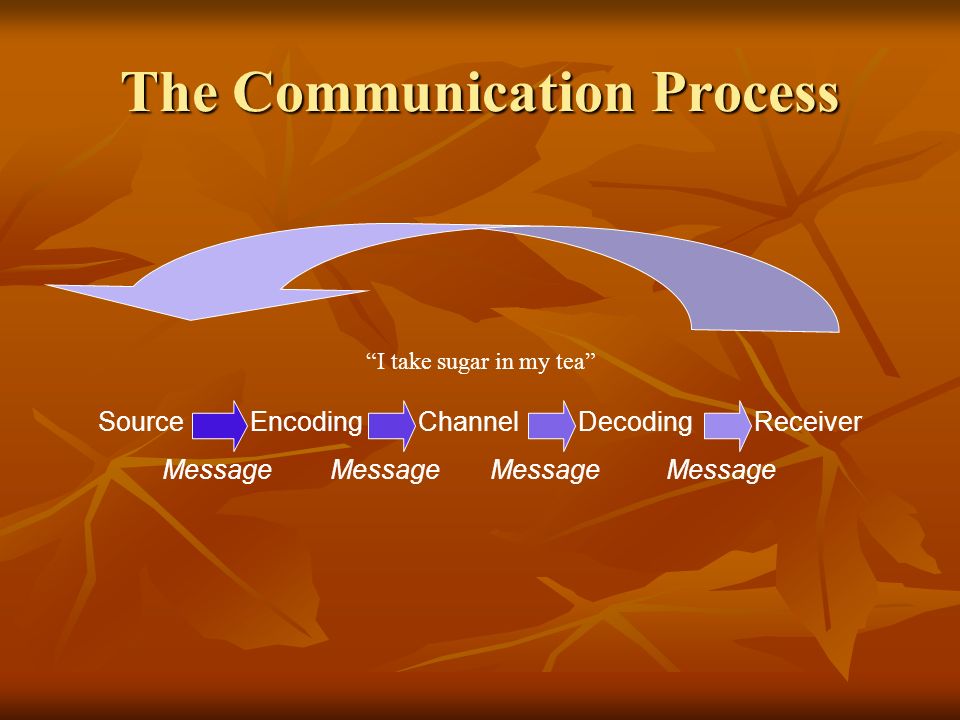 The Communication Process

“I take sugar in my tea”

Source Encoding Channel Decoding Receiver

Message Message Message Message